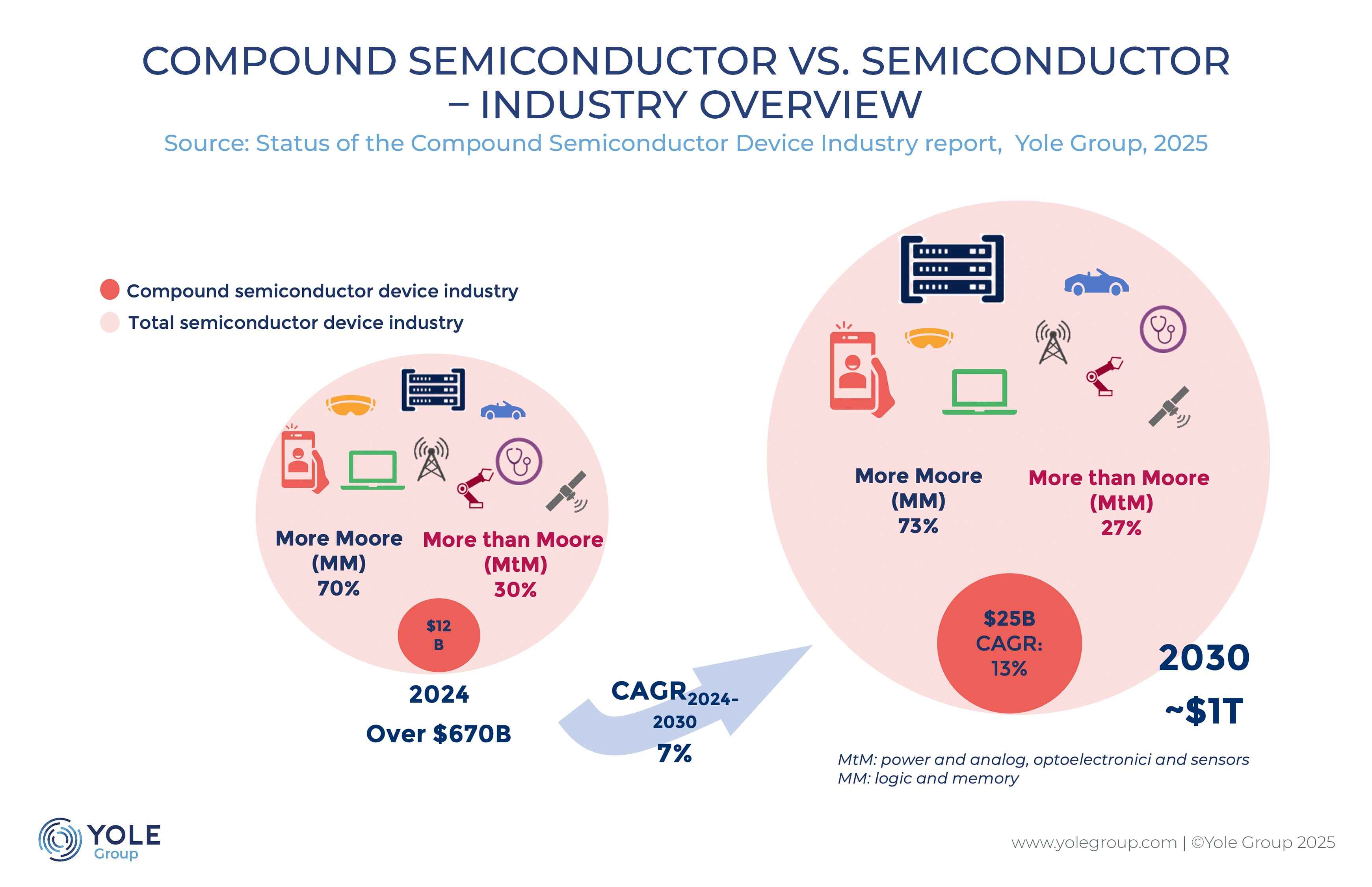 COMPOUND SEMICONDUCTOR VS. SEMICONDUCTOR – INDUSTRY OVERVIEW
Source: Status of the Compound Semiconductor Device Industry report, Yole Group, 2025

Compound semiconductor device industry
Total semiconductor device industry

More Moore (MM) 70%
More than Moore (MtM) 30%
$12 B
2024
Over $670B

CAGR$_{2024-2030}$ 7%

More Moore (MM) 73%
More than Moore (MtM) 27%
$25B CAGR: 13%
2030
~$1T

MtM: power and analog, optoelectronici and sensors
MM: logic and memory

YOLE Group
www.yolegroup.com | ©Yole Group 2025